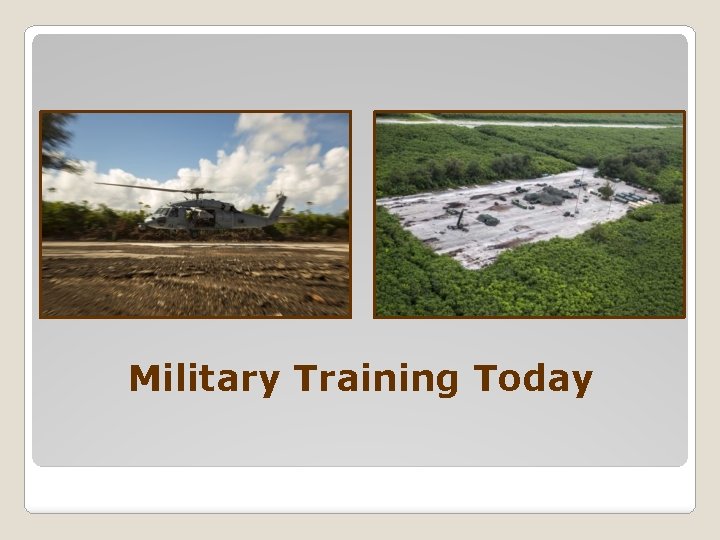 Military Training Today